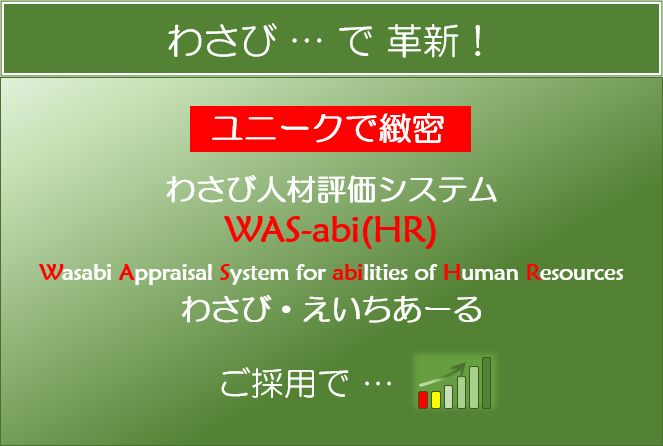 わさび … で 革新！

ユニークで緻密

わさび人材評価システム
WAS-abi(HR)
Wasabi Appraisal System for abilities of Human Resources
わさび・えいちあーる

ご採用で …